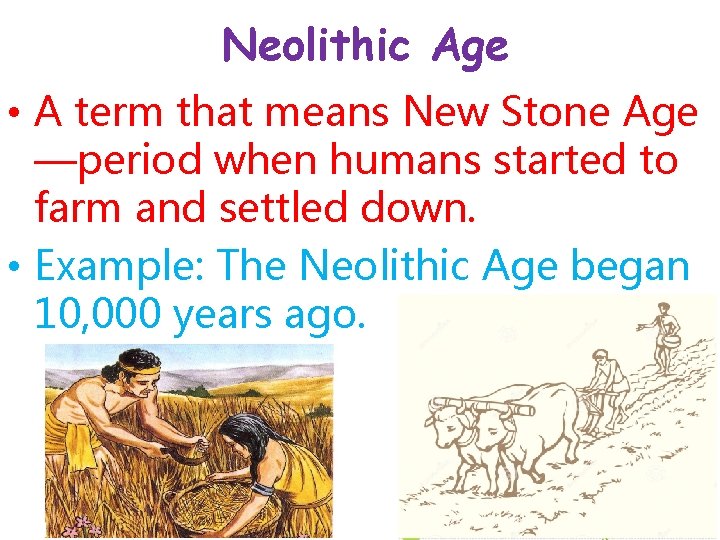 Neolithic Age

• A term that means New Stone Age —period when humans started to farm and settled down.

• Example: The Neolithic Age began 10,000 years ago.